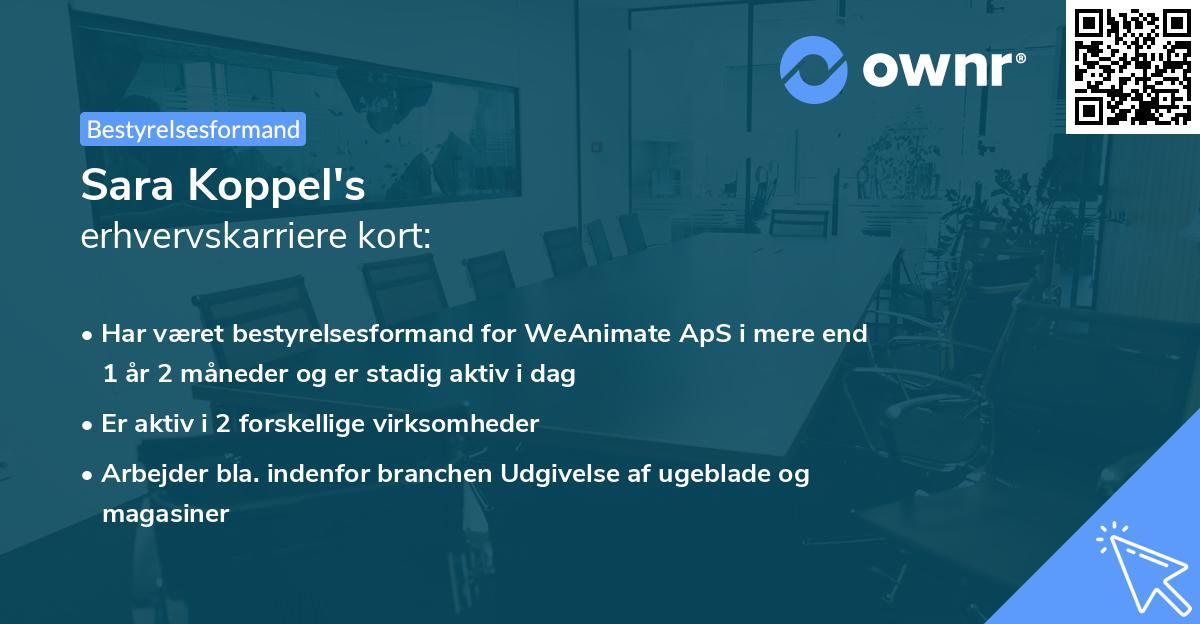 ownr®

Bestyrelsesformand

Sara Koppel's
erhvervskarriere kort:

• Har været bestyrelsesformand for WeAnimate ApS i mere end 1 år 2 måneder og er stadig aktiv i dag
• Er aktiv i 2 forskellige virksomheder
• Arbejder bla. indenfor branchen Udgivelse af ugeblade og magasiner